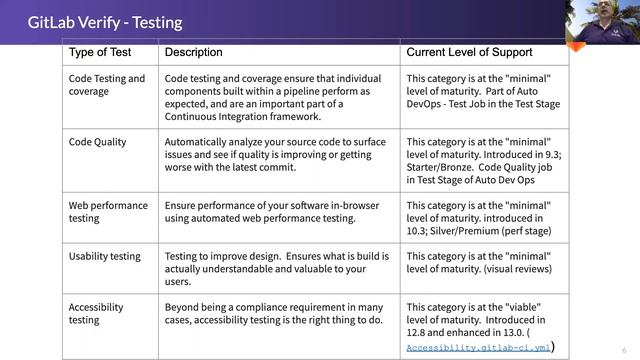 GitLab Verify - Testing

| Type of Test | Description | Current Level of Support |
|---|---|---|
| Code Testing and coverage | Code testing and coverage ensure that individual components built within a pipeline perform as expected, and are an important part of a Continuous Integration framework. | This category is at the "minimal" level of maturity. Part of Auto DevOps - Test Job in the Test Stage |
| Code Quality | Automatically analyze your source code to surface issues and see if quality is improving or getting worse with the latest commit. | This category is at the "minimal" level of maturity. Introduced in 9.3; Starter/Bronze. Code Quality job in Test Stage of Auto Dev Ops |
| Web performance testing | Ensure performance of your software in-browser using automated web performance testing. | This category is at the "minimal" level of maturity. introduced in 10.3; Silver/Premium (perf stage) |
| Usability testing | Testing to improve design. Ensures what is build is actually understandable and valuable to your users. | This category is at the "minimal" level of maturity. (visual reviews) |
| Accessibility testing | Beyond being a compliance requirement in many cases, accessibility testing is the right thing to do. | This category is at the "viable" level of maturity. Introduced in 12.8 and enhanced in 13.0. ( Accessibility.gitlab-ci.yml) |

6